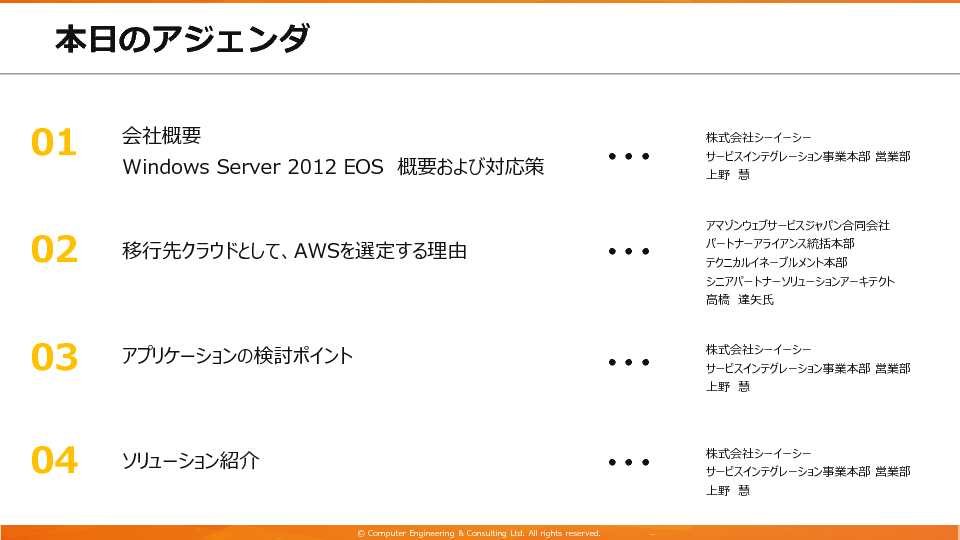 本日のアジェンダ

01 会社概要
Windows Server 2012 EOS 概要および対応策
・・・
株式会社シーイーシー
サービスインテグレーション事業本部 営業部
上野 慧

02 移行先クラウドとして、AWSを選定する理由
・・・
アマゾンウェブサービスジャパン合同会社
パートナーアライアンス統括本部
テクニカルイネーブルメント本部
シニアパートナーソリューションアーキテクト
高橋 達矢氏

03 アプリケーションの検討ポイント
・・・
株式会社シーイーシー
サービスインテグレーション事業本部 営業部
上野 慧

04 ソリューション紹介
・・・
株式会社シーイーシー
サービスインテグレーション事業本部 営業部
上野 慧

© Computer Engineering & Consulting Ltd. All rights reserved.